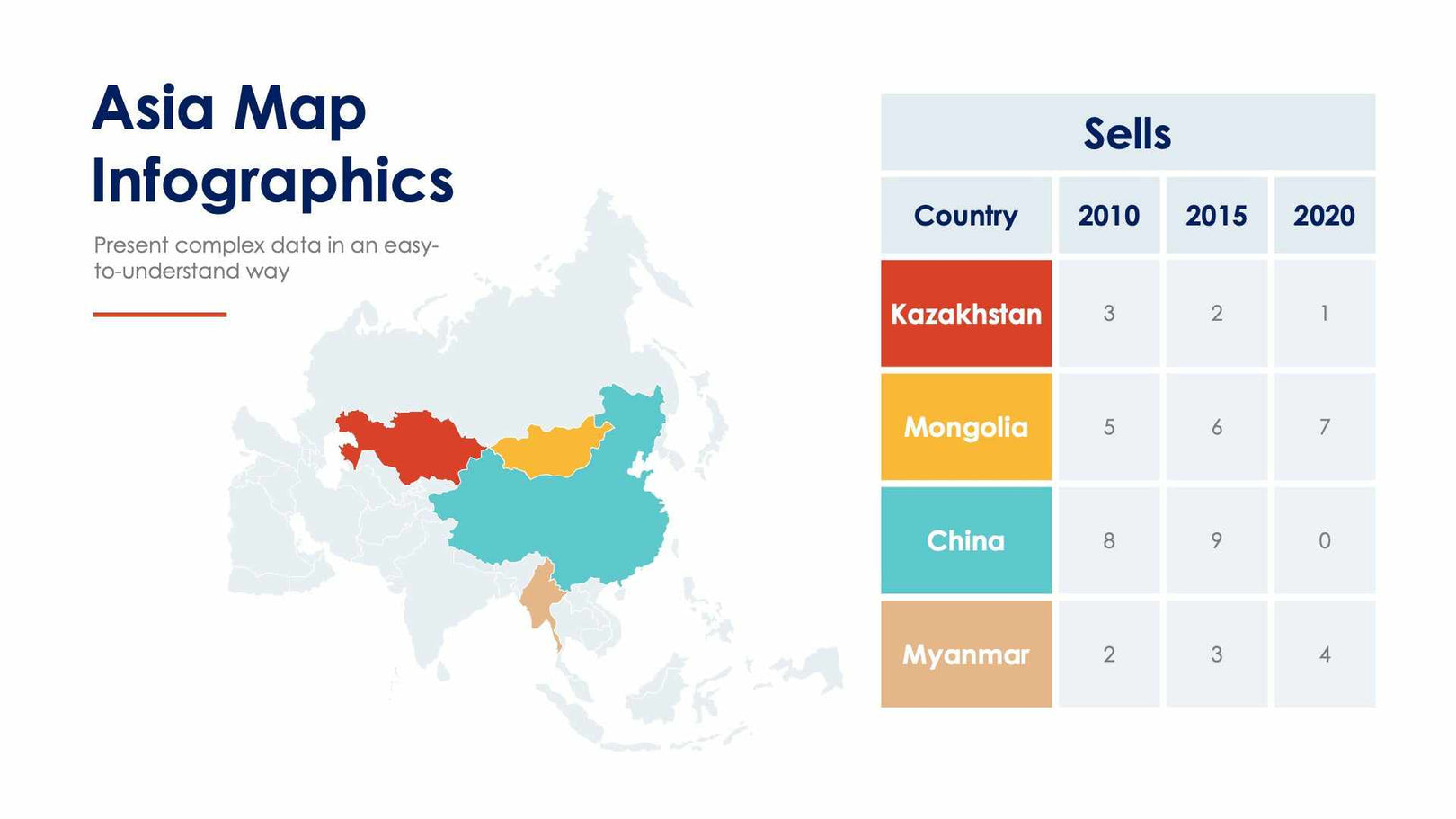 Asia Map Infographics

Present complex data in an easy-to-understand way

Sells

| Country | 2010 | 2015 | 2020 |
|---|---|---|---|
| Kazakhstan | 3 | 2 | 1 |
| Mongolia | 5 | 6 | 7 |
| China | 8 | 9 | 0 |
| Myanmar | 2 | 3 | 4 |